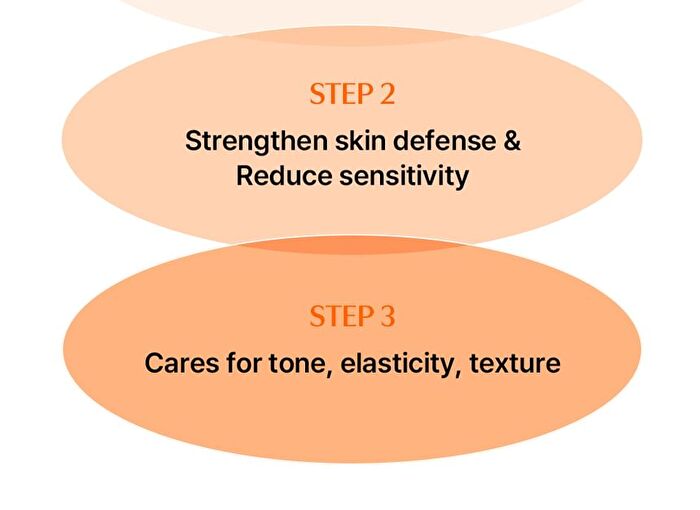 STEP 2

Strengthen skin defense & Reduce sensitivity

STEP 3

Cares for tone, elasticity, texture